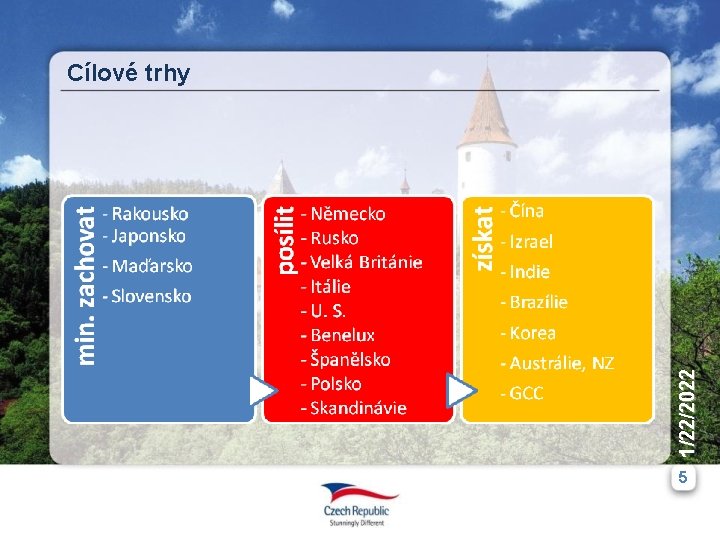 Cílové trhy

min. zachovat
- Rakousko
- Japonsko
- Maďarsko
- Slovensko

posílit
- Německo
- Rusko
- Velká Británie
- Itálie
- U. S.
- Benelux
- Španělsko
- Polsko
- Skandinávie

získat
- Čína
- Izrael
- Indie
- Brazílie
- Korea
- Austrálie, NZ
- GCC

1/22/2022

5

Czech Republic
Stunningly Different